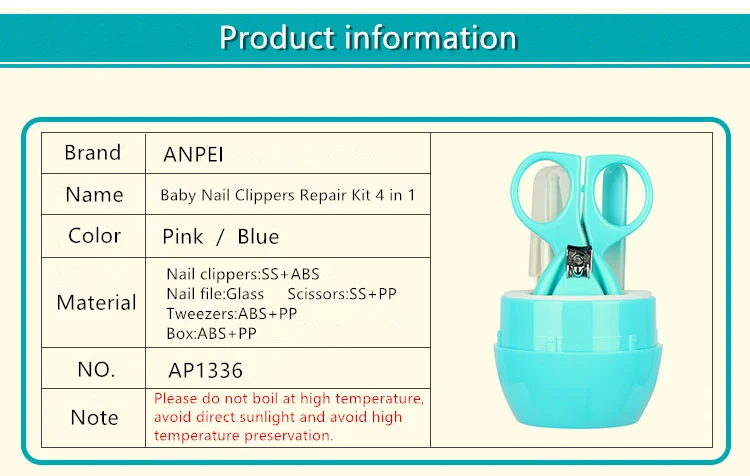 Product information

| Brand | ANPEI |
|---|---|
| Name | Baby Nail Clippers Repair Kit 4 in 1 |
| Color | Pink / Blue |
| Material | Nail clippers:SS+ABS Nail file:Glass Scissors:SS+PP Tweezers:ABS+PP Box:ABS+PP |
| NO. | AP1336 |
| Note | Please do not boil at high temperature, avoid direct sunlight and avoid high temperature preservation. |